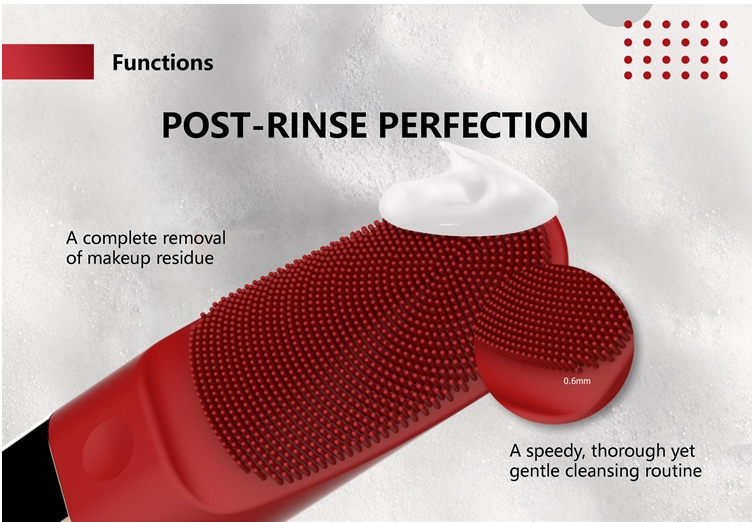 Functions

POST-RINSE PERFECTION

A complete removal of makeup residue

0.6mm

A speedy, thorough yet gentle cleansing routine